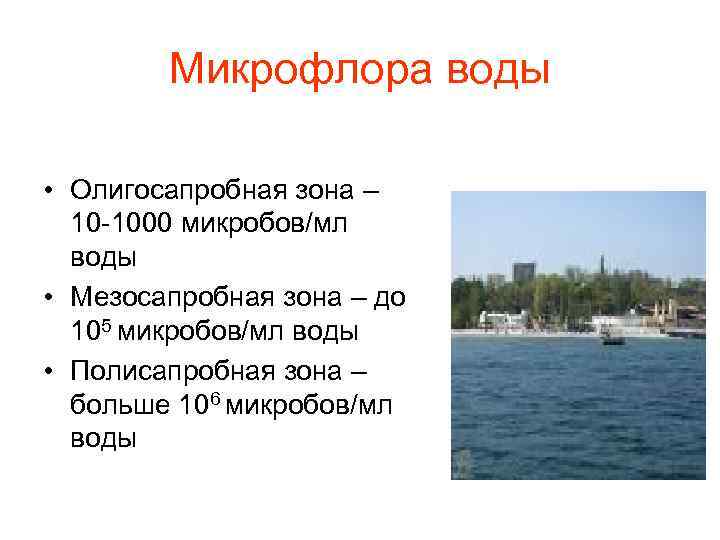 Микрофлора воды

• Олигосапробная зона – 10-1000 микробов/мл воды
• Мезосапробная зона – до $10^5$ микробов/мл воды
• Полисапробная зона – больше $10^6$ микробов/мл воды